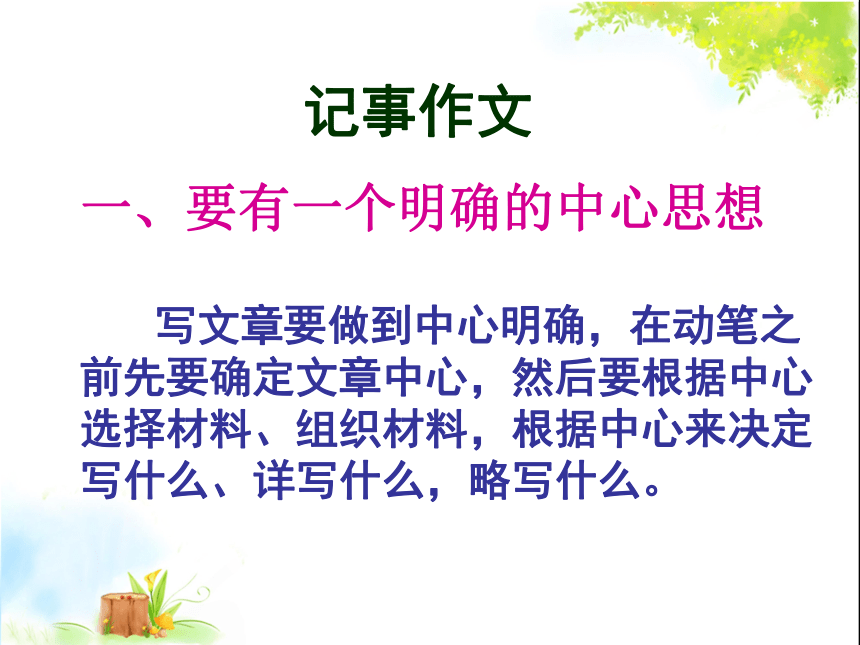 记事作文

一、要有一个明确的中心思想

写文章要做到中心明确，在动笔之前先要确定文章中心，然后要根据中心选择材料、组织材料，根据中心来决定写什么、详写什么，略写什么。